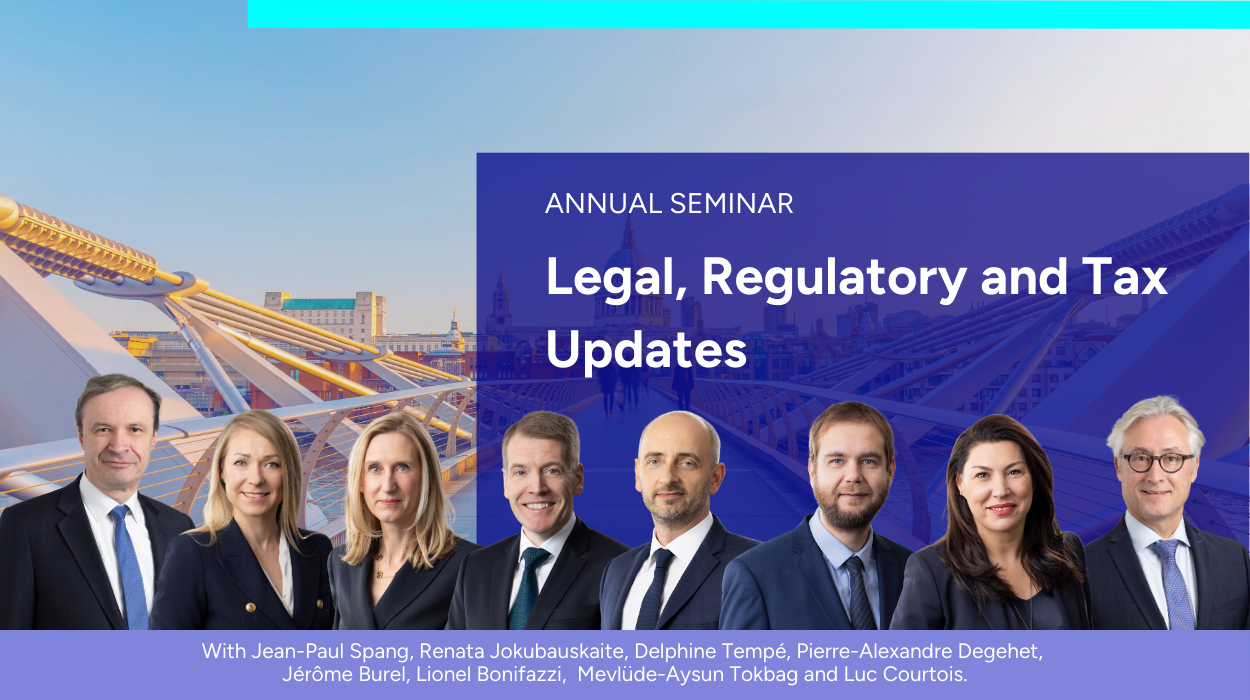 ANNUAL SEMINAR

Legal, Regulatory and Tax Updates

With Jean-Paul Spang, Renata Jokubauskaite, Delphine Tempé, Pierre-Alexandre Degehet, Jérôme Burel, Lionel Bonifazzi, Mevlüde-Aysun Tokbag and Luc Courtois.